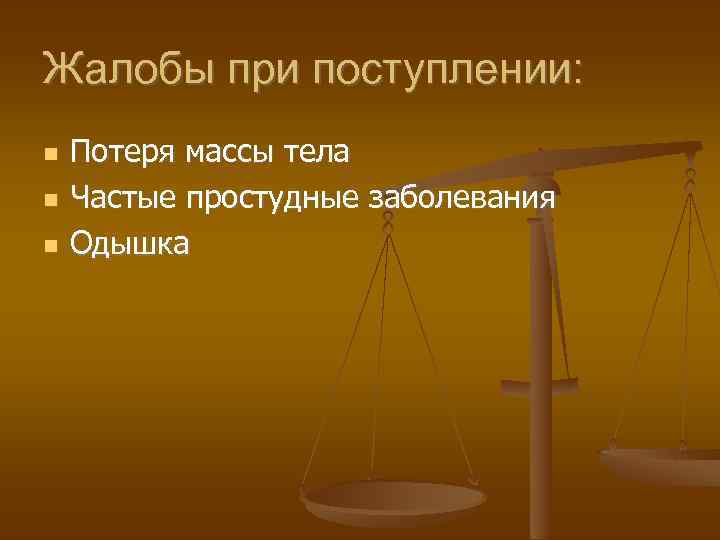 Жалобы при поступлении:

- Потеря массы тела
- Частые простудные заболевания
- Одышка